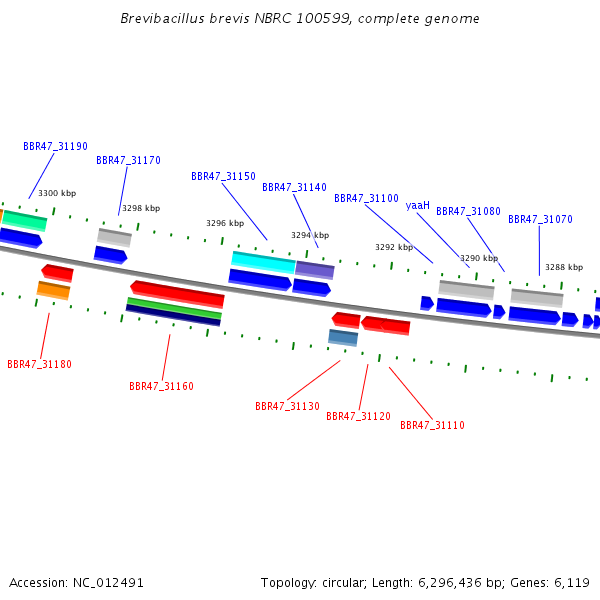 Brevibacillus brevis NBRC 100599, complete genome

BBR47_31190

BBR47_31170

BBR47_31150

BBR47_31140

BBR47_31100

yaaH

BBR47_31080

BBR47_31070

3300 kbp

3298 kbp

3296 kbp

3294 kbp

3292 kbp

3290 kbp

3288 kbp

BBR47_31180

BBR47_31160

BBR47_31130

BBR47_31120

BBR47_31110

Accession: NC_012491

Topology: circular; Length: 6,296,436 bp; Genes: 6,119